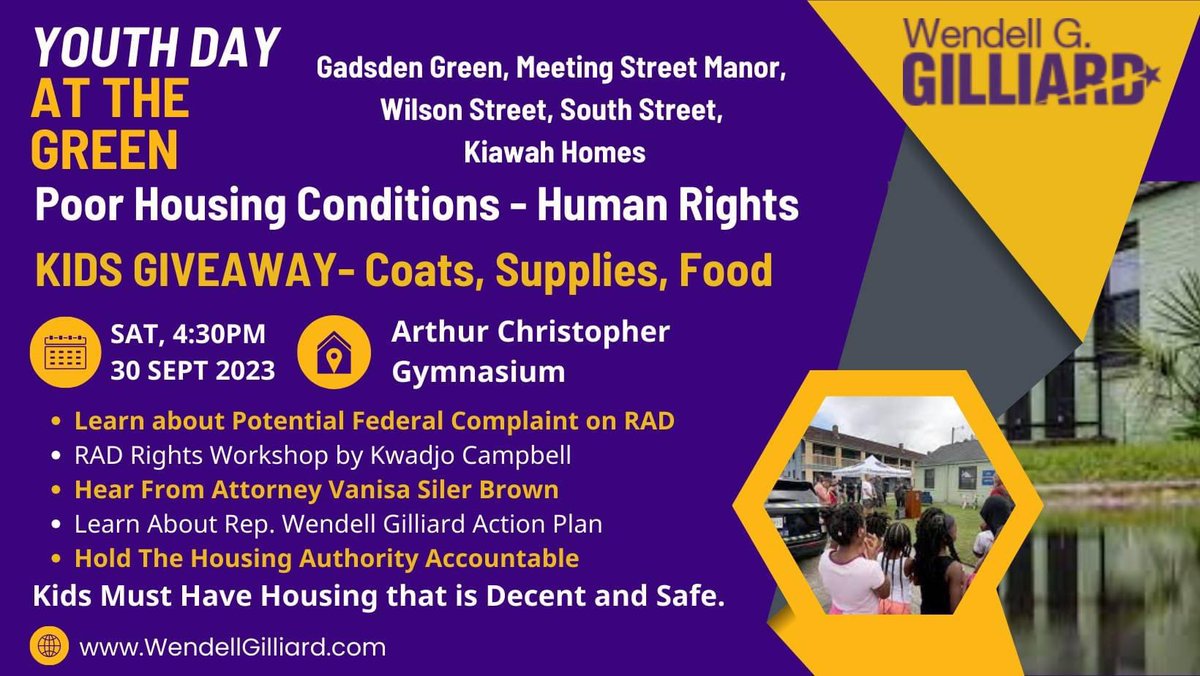 YOUTH DAY AT THE GREEN

Gadsden Green, Meeting Street Manor, Wilson Street, South Street, Kiawah Homes

Wendell G. GILLIARD

Poor Housing Conditions - Human Rights

KIDS GIVEAWAY- Coats, Supplies, Food

SAT, 4:30PM 30 SEPT 2023

Arthur Christopher Gymnasium

• Learn about Potential Federal Complaint on RAD
• RAD Rights Workshop by Kwadjo Campbell
• Hear From Attorney Vanisa Siler Brown
• Learn About Rep. Wendell Gilliard Action Plan
• Hold The Housing Authority Accountable

Kids Must Have Housing that is Decent and Safe.

www.WendellGilliard.com